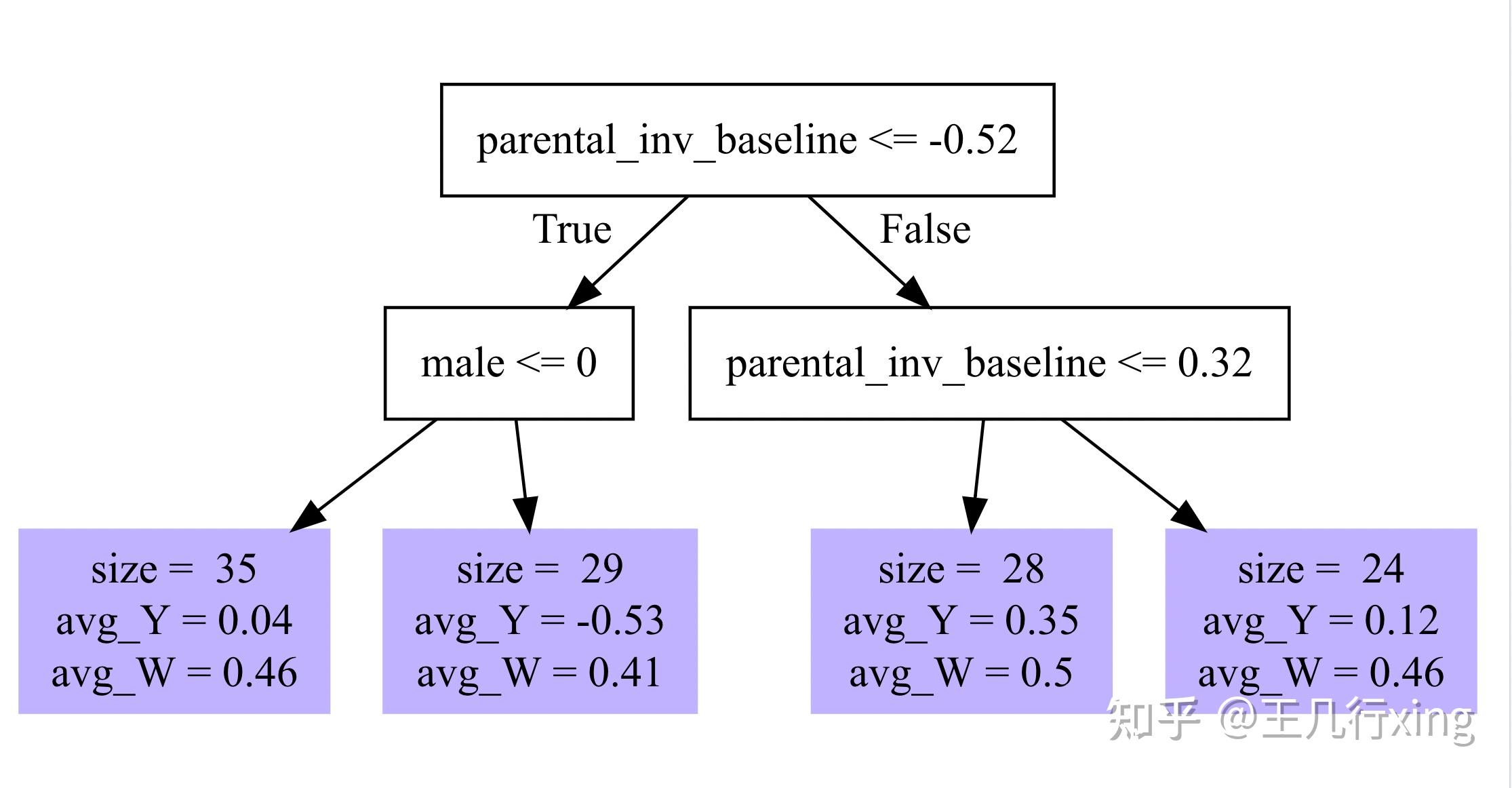 parental_inv_baseline <= -0.52

True

False

male <= 0

parental_inv_baseline <= 0.32

size = 35
avg_Y = 0.04
avg_W = 0.46

size = 29
avg_Y = -0.53
avg_W = 0.41

size = 28
avg_Y = 0.35
avg_W = 0.5

size = 24
avg_Y = 0.12
avg_W = 0.46

知乎 @王几行xing